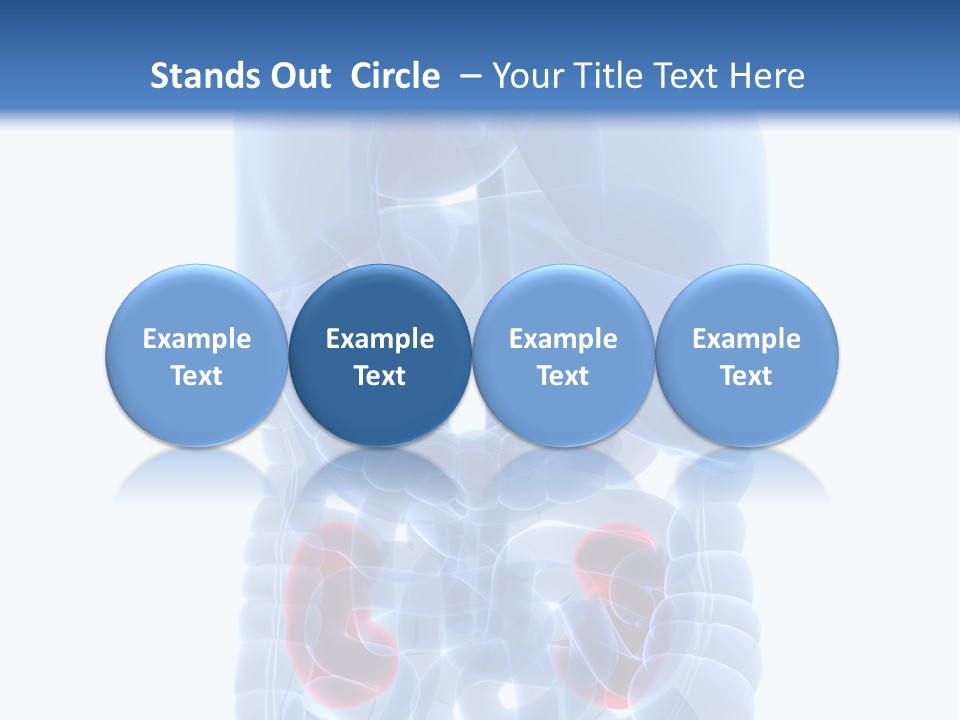 Stands Out Circle – Your Title Text Here

Example Text

Example Text

Example Text

Example Text